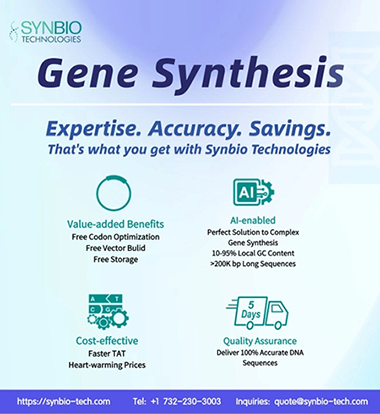 SYNBIO
TECHNOLOGIES

Gene Synthesis

Expertise. Accuracy. Savings.
That's what you get with Synbio Technologies

Value-added Benefits
Free Codon Optimization
Free Vector Bulid
Free Storage

AI

AI-enabled
Perfect Solution to Complex Gene Synthesis
10-95% Local GC Content
>200K bp Long Sequences

A T
C G

Cost-effective
Faster TAT
Heart-warming Prices

5 Days

Quality Assurance
Deliver 100% Accurate DNA Sequences

https://synbio-tech.com Tel: +1 732-230-3003 Inquiries: quote@synbio-tech.com